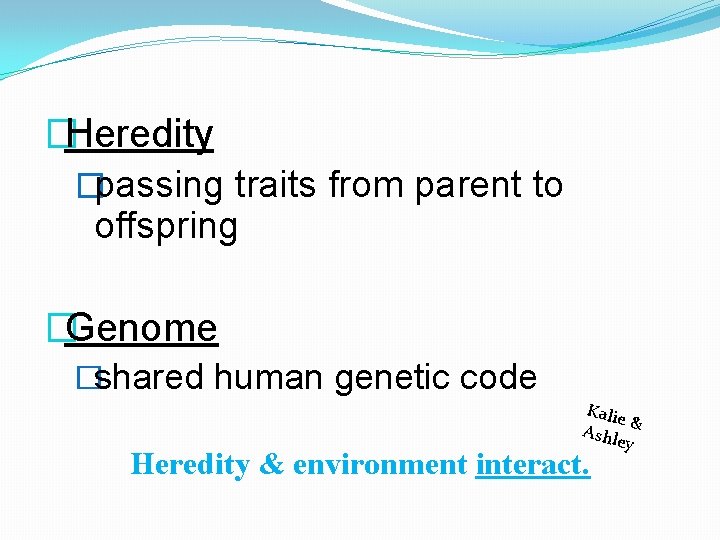 Heredity

passing traits from parent to offspring

Genome

shared human genetic code

Kalie & Ashley

Heredity & environment interact.